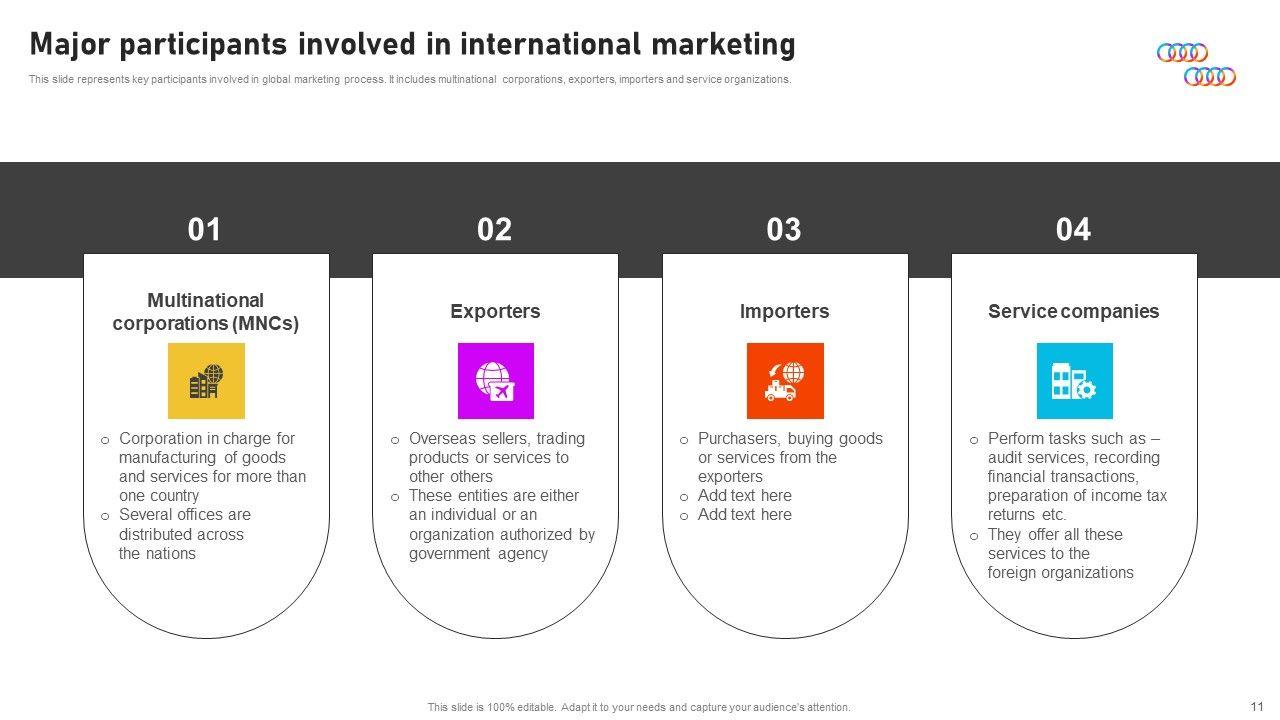 Major participants involved in international marketing

This slide represents key participants involved in global marketing process. It includes multinational corporations, exporters, importers and service organizations.

01

Multinational corporations (MNCs)

o Corporation in charge for manufacturing of goods and services for more than one country
o Several offices are distributed across the nations

02

Exporters

o Overseas sellers, trading products or services to other others
o These entities are either an individual or an organization authorized by government agency

03

Importers

o Purchasers, buying goods or services from the exporters
o Add text here
o Add text here

04

Service companies

o Perform tasks such as – audit services, recording financial transactions, preparation of income tax returns etc.
o They offer all these services to the foreign organizations

This slide is 100% editable. Adapt it to your needs and capture your audience's attention.

11